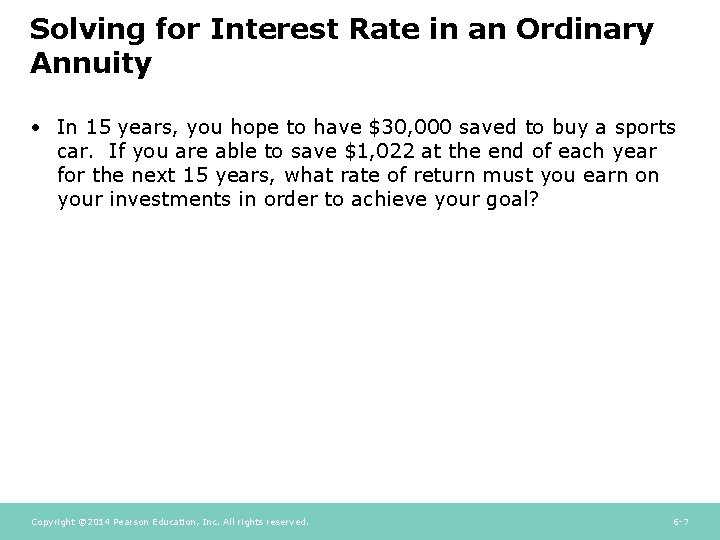 Solving for Interest Rate in an Ordinary Annuity

• In 15 years, you hope to have \$30,000 saved to buy a sports car. If you are able to save \$1,022 at the end of each year for the next 15 years, what rate of return must you earn on your investments in order to achieve your goal?

Copyright ©2014 Pearson Education, Inc. All rights reserved.

6-7